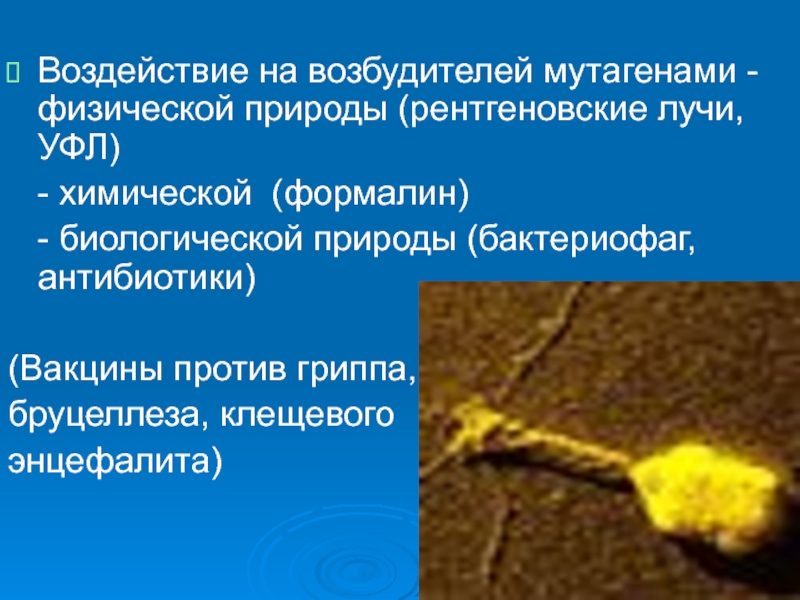 Воздействие на возбудителей мутагенами - физической природы (рентгеновские лучи, УФЛ)

- химической (формалин)

- биологической природы (бактериофаг, антибиотики)

(Вакцины против гриппа, бруцеллеза, клещевого энцефалита)